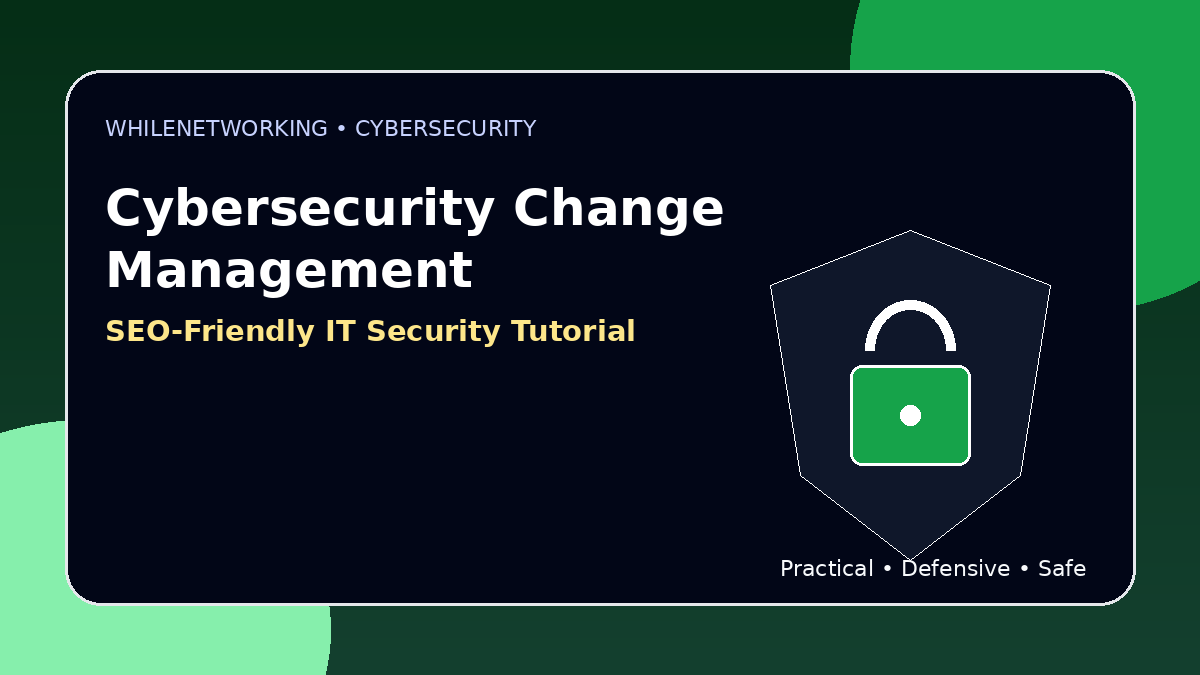 WHILENETWORKING • CYBERSECURITY

Cybersecurity Change Management

SEO-Friendly IT Security Tutorial

Practical • Defensive • Safe